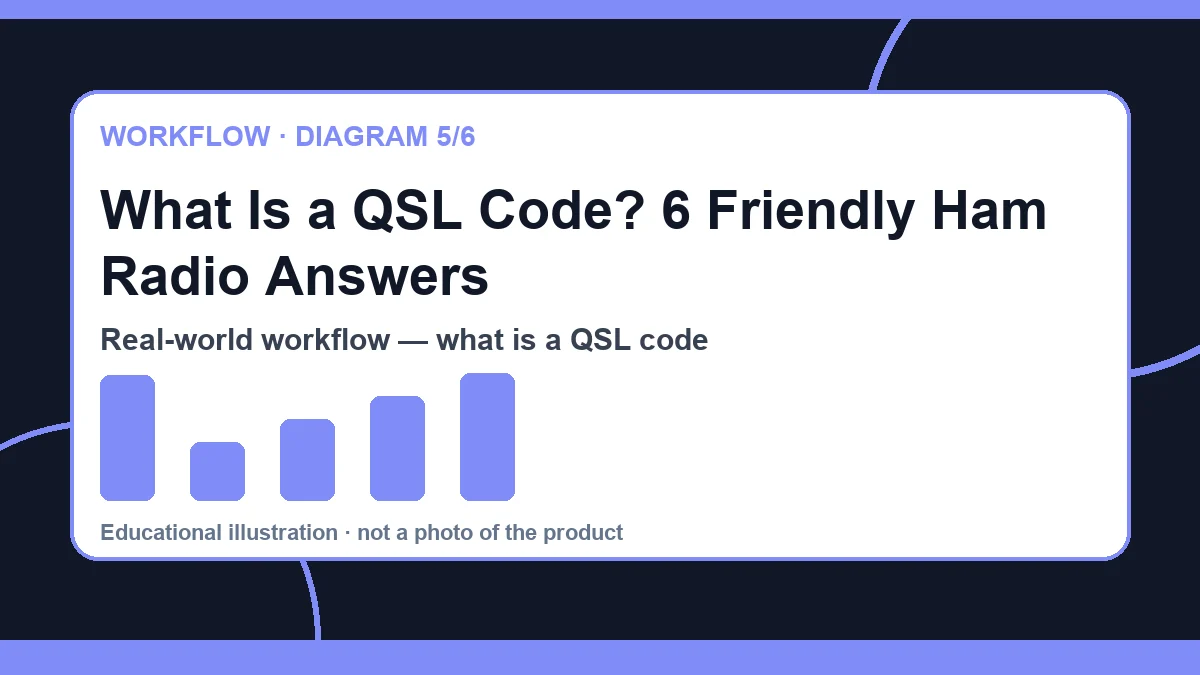 WORKFLOW · DIAGRAM 5/6

What Is a QSL Code? 6 Friendly Ham Radio Answers

Real-world workflow — what is a QSL code

Educational illustration · not a photo of the product